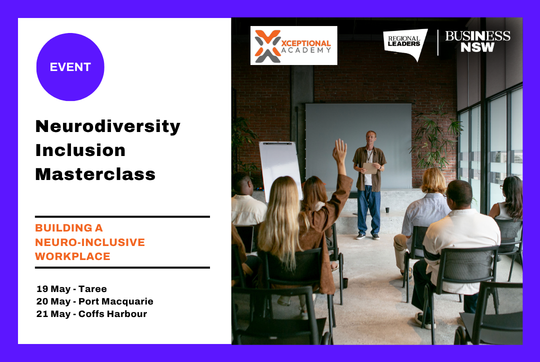 EVENT

Neurodiversity Inclusion Masterclass

BUILDING A NEURO-INCLUSIVE WORKPLACE

19 May - Taree
20 May - Port Macquarie
21 May - Coffs Harbour

XCEPTIONAL ACADEMY

REGIONAL LEADERS

BUSINESS NSW